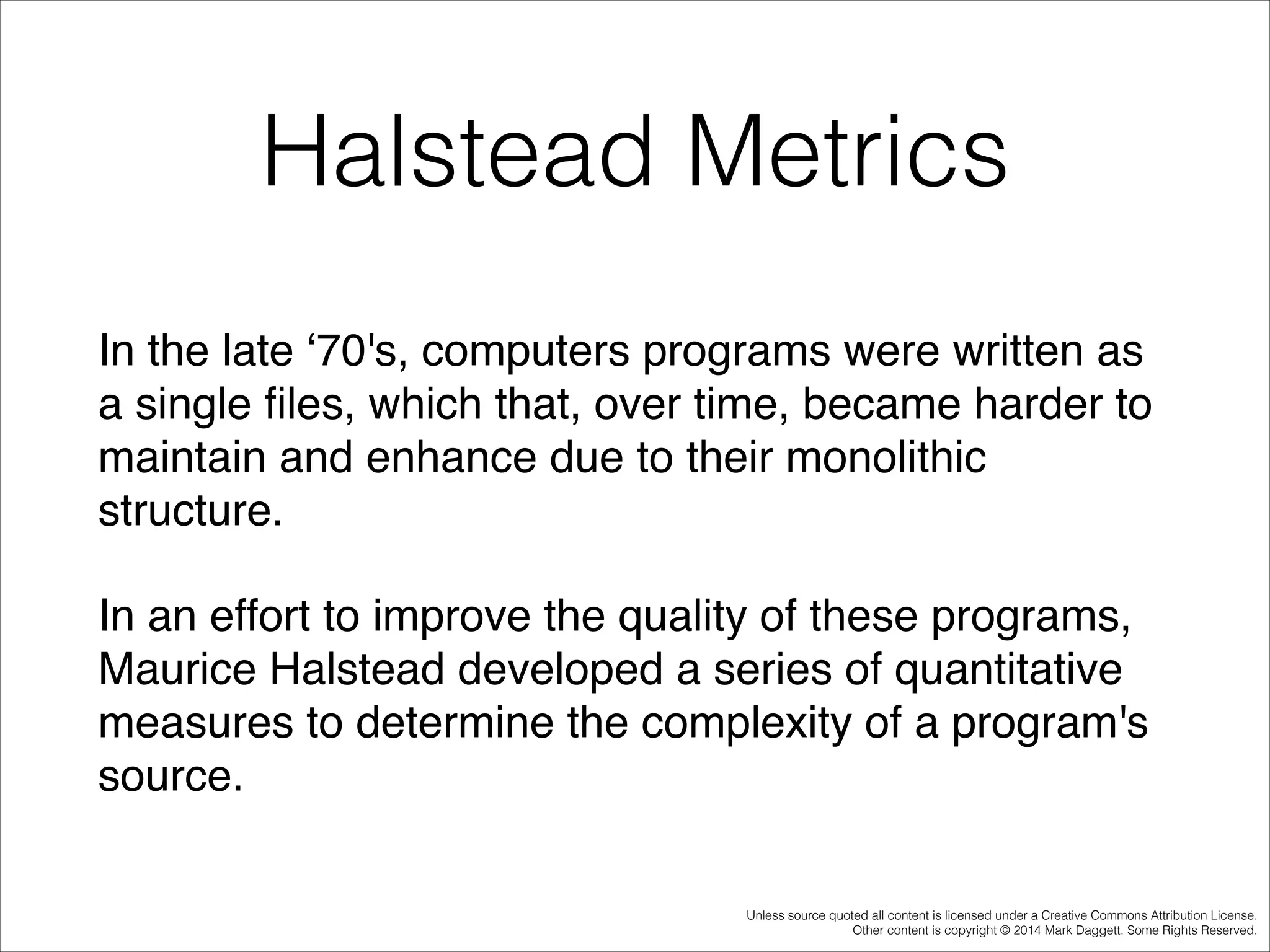 Halstead Metrics

In the late ‘70's, computers programs were written as a single files, which that, over time, became harder to maintain and enhance due to their monolithic structure.

In an effort to improve the quality of these programs, Maurice Halstead developed a series of quantitative measures to determine the complexity of a program's source.

Unless source quoted all content is licensed under a Creative Commons Attribution License.
Other content is copyright © 2014 Mark Daggett. Some Rights Reserved.